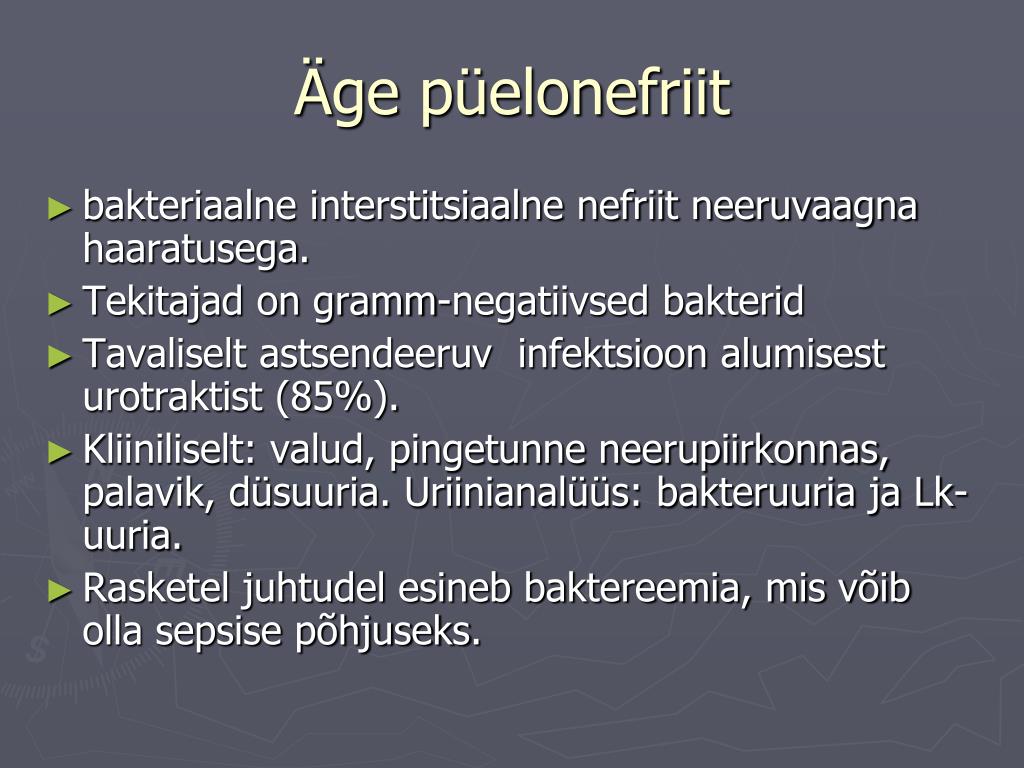 Äge püelonefriit

► bakteriaalne interstitsiaalne nefriit neeruvaagna haaratusega.
► Tekitajad on gramm-negatiivsed bakterid
► Tavaliselt astsendeeruv infektsioon alumisest urotraktist (85%).
► Kliiniliselt: valud, pingetunne neerupiirkonnas, palavik, düsuuria. Uriinianalüüs: bakteruuria ja Lk-uuria.
► Rasketel juhtudel esineb baktereemia, mis võib olla sepsise põhjuseks.